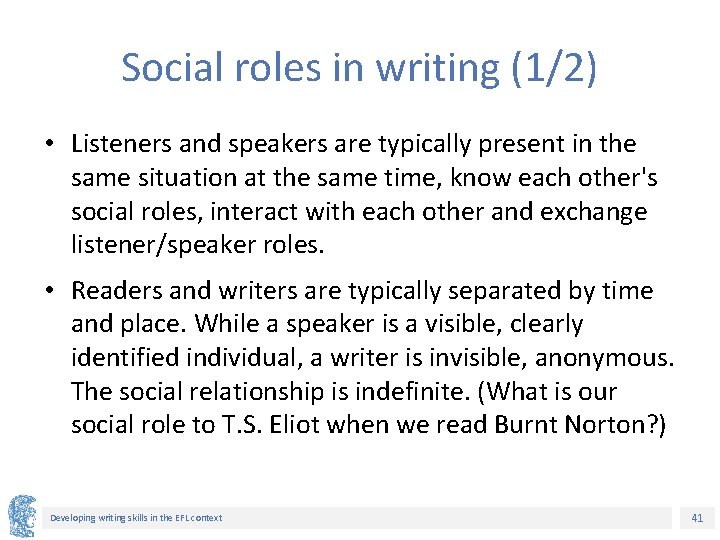 Social roles in writing (1/2)

• Listeners and speakers are typically present in the same situation at the same time, know each other's social roles, interact with each other and exchange listener/speaker roles.

• Readers and writers are typically separated by time and place. While a speaker is a visible, clearly identified individual, a writer is invisible, anonymous. The social relationship is indefinite. (What is our social role to T.S. Eliot when we read Burnt Norton?)

Developing writing skills in the EFL context

41